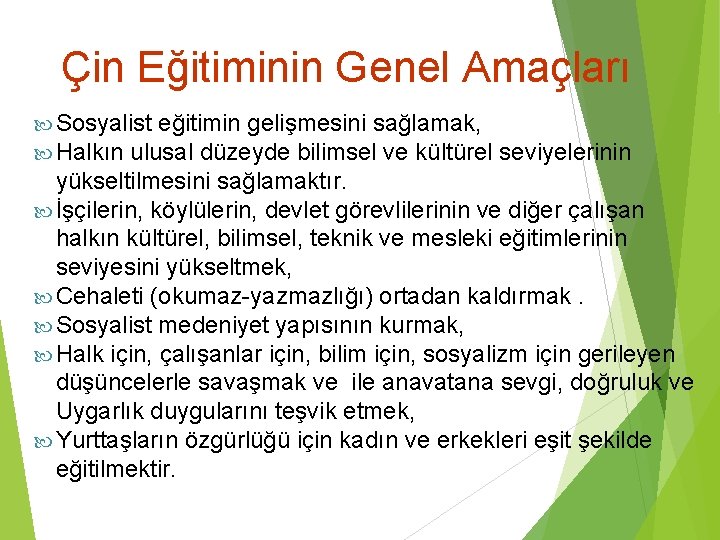 Çin Eğitiminin Genel Amaçları

Sosyalist eğitimin gelişmesini sağlamak,

Halkın ulusal düzeyde bilimsel ve kültürel seviyelerinin yükseltilmesini sağlamaktır.

İşçilerin, köylülerin, devlet görevlilerinin ve diğer çalışan halkın kültürel, bilimsel, teknik ve mesleki eğitimlerinin seviyesini yükseltmek,

Cehaleti (okumaz-yazmazlığı) ortadan kaldırmak .

Sosyalist medeniyet yapısının kurmak,

Halk için, çalışanlar için, bilim için, sosyalizm için gerileyen düşüncelerle savaşmak ve ile anavatana sevgi, doğruluk ve Uygarlık duygularını teşvik etmek,

Yurttaşların özgürlüğü için kadın ve erkekleri eşit şekilde eğitilmektir.